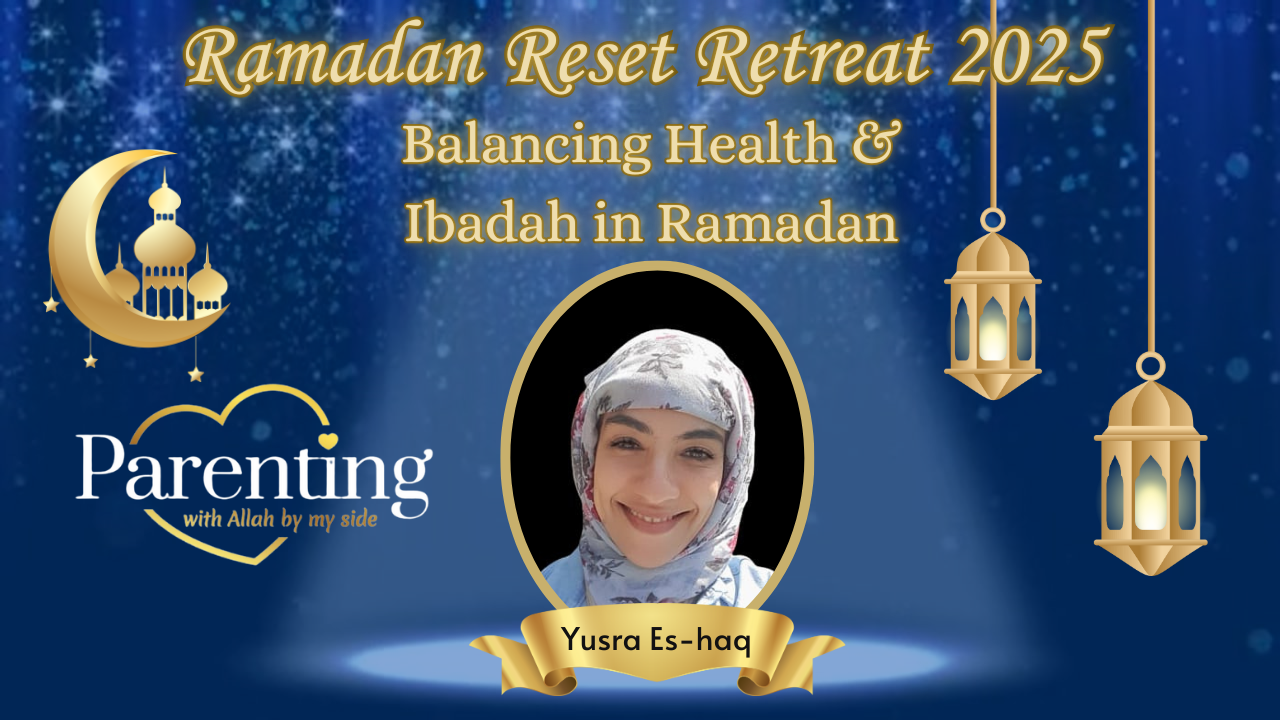 Ramadan Reset Retreat 2025
Balancing Health & Ibadah in Ramadan

Parenting
with Allah by my side

Yusra Es-haq